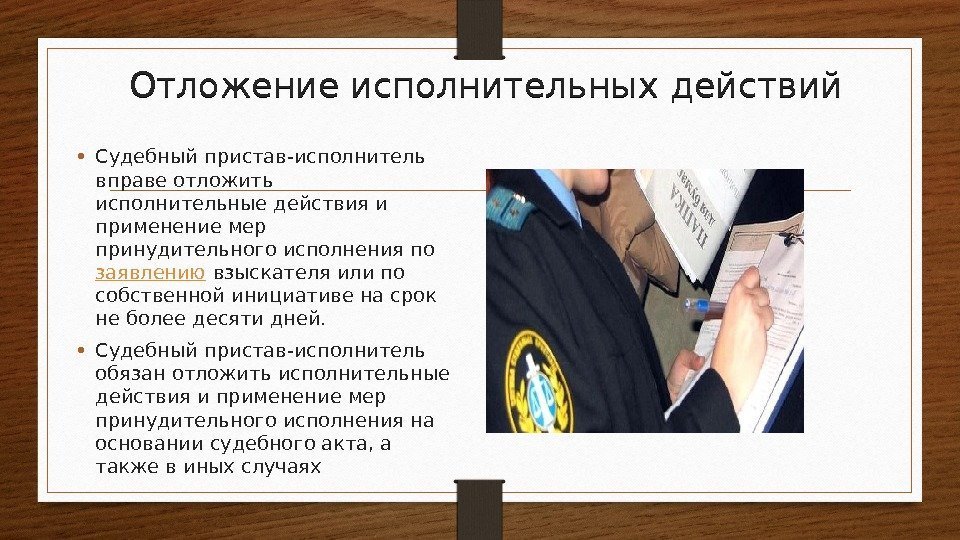 Отложение исполнительных действий

• Судебный пристав-исполнитель вправе отложить исполнительные действия и применение мер принудительного исполнения по заявлению взыскателя или по собственной инициативе на срок не более десяти дней.

• Судебный пристав-исполнитель обязан отложить исполнительные действия и применение мер принудительного исполнения на основании судебного акта, а также в иных случаях

ПАПКА
для бумаг